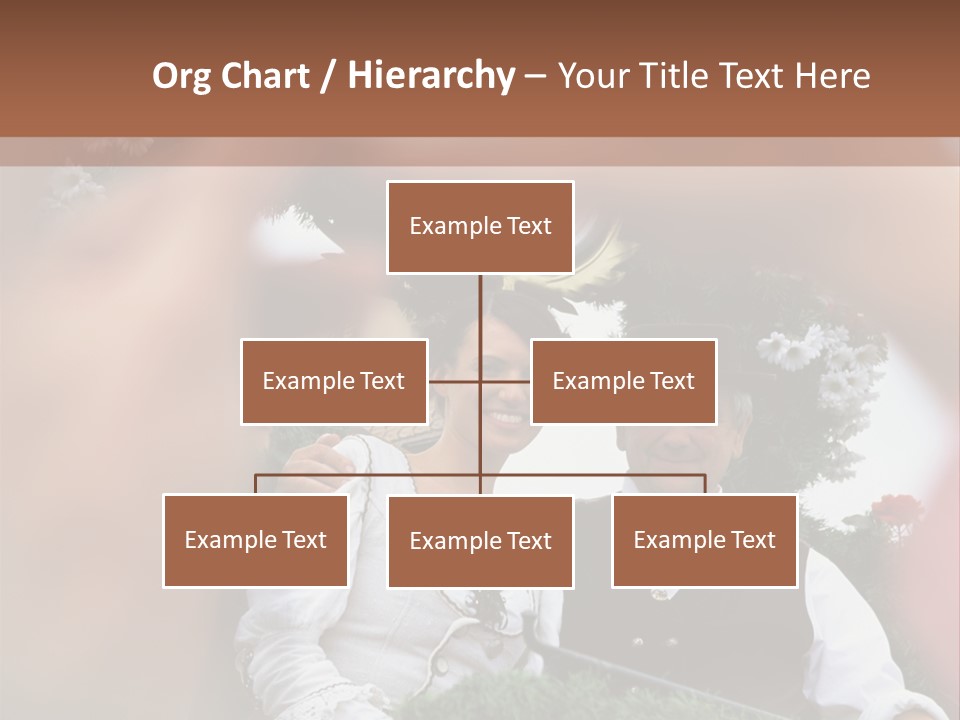 Org Chart / Hierarchy – Your Title Text Here

Example Text

Example Text

Example Text

Example Text

Example Text

Example Text